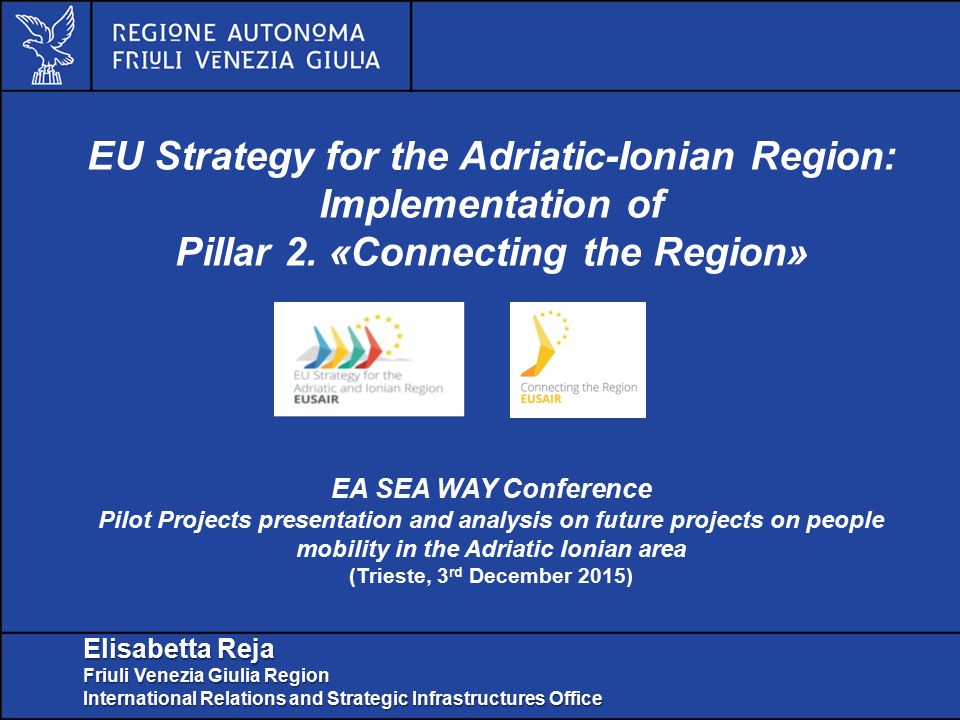 REGIONE AUTONOMA
FRIULI VENEZIA GIULIA

EU Strategy for the Adriatic-Ionian Region: Implementation of Pillar 2. «Connecting the Region»

EU Strategy for the Adriatic and Ionian Region
EUSAIR

Connecting the Region
EUSAIR

EA SEA WAY Conference
Pilot Projects presentation and analysis on future projects on people mobility in the Adriatic Ionian area
(Trieste, 3$^{rd}$ December 2015)

Elisabetta Reja
Friuli Venezia Giulia Region
International Relations and Strategic Infrastructures Office